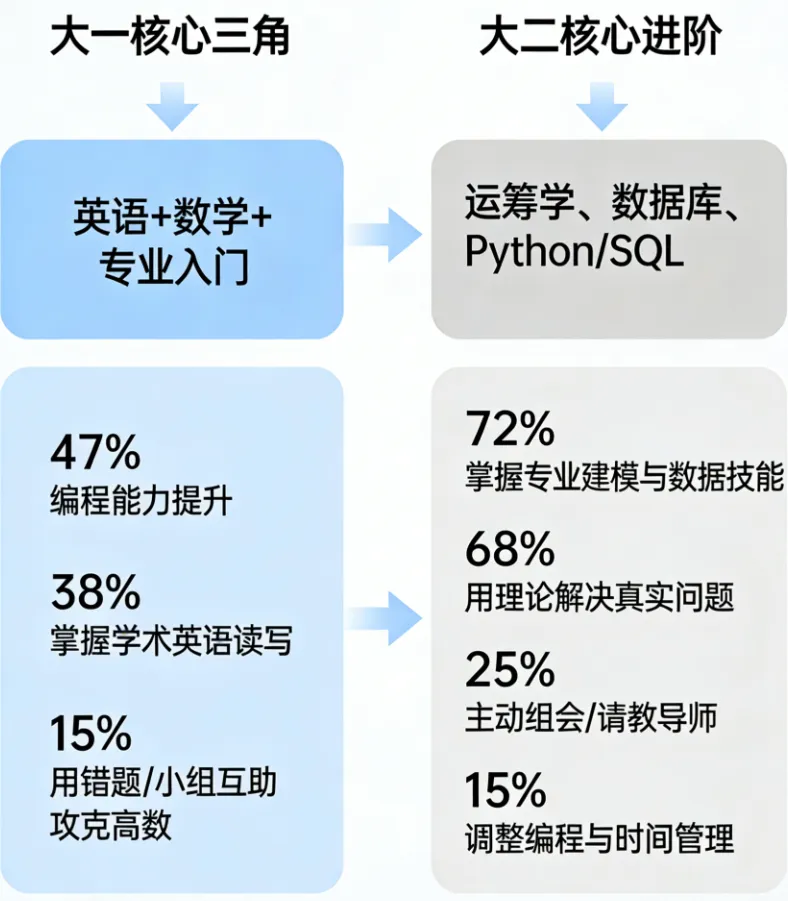 大一核心三角

英语+数学+专业入门

47%
编程能力提升

38%
掌握学术英语读写

15%
用错题/小组互助攻克高数

大二核心进阶

运筹学、数据库、Python/SQL

72%
掌握专业建模与数据技能

68%
用理论解决真实问题

25%
主动组会/请教导师

15%
调整编程与时间管理